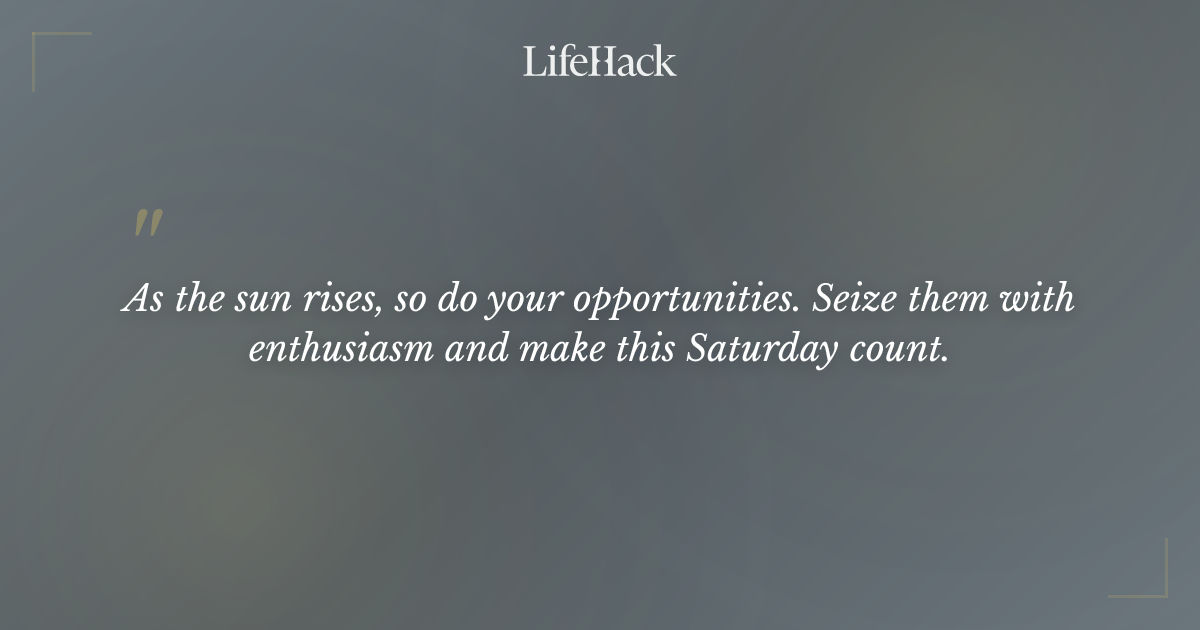 LifeHack

"

As the sun rises, so do your opportunities. Seize them with enthusiasm and make this Saturday count.